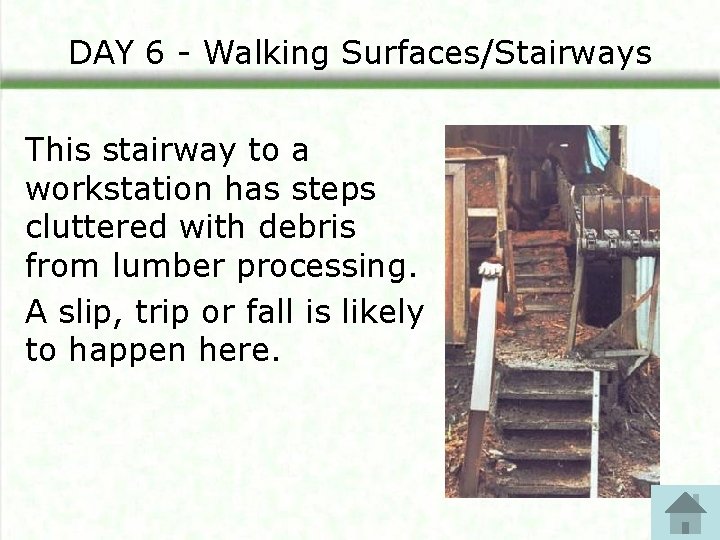 DAY 6 - Walking Surfaces/Stairways

This stairway to a workstation has steps cluttered with debris from lumber processing.

A slip, trip or fall is likely to happen here.